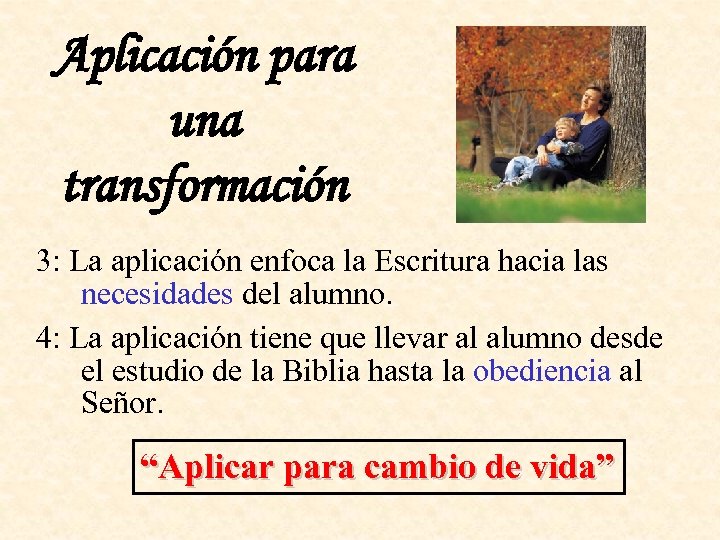 Aplicación para una transformación

3: La aplicación enfoca la Escritura hacia las necesidades del alumno.

4: La aplicación tiene que llevar al alumno desde el estudio de la Biblia hasta la obediencia al Señor.

“Aplicar para cambio de vida”